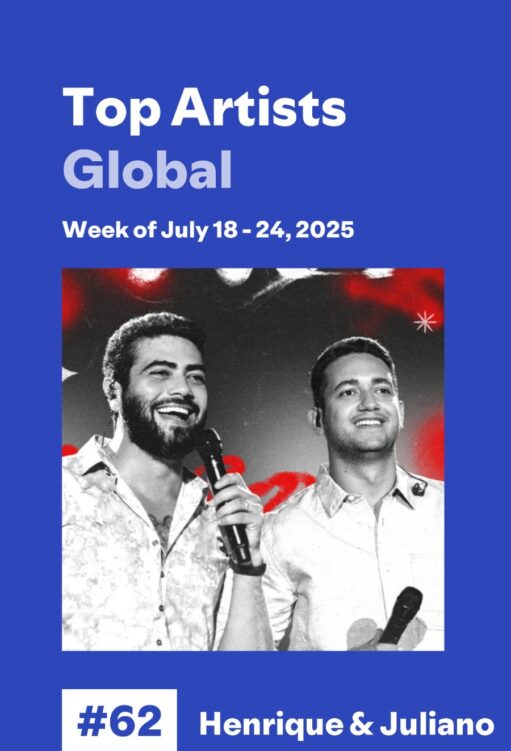 Top Artists
Global

Week of July 18 - 24, 2025

#62 Henrique & Juliano